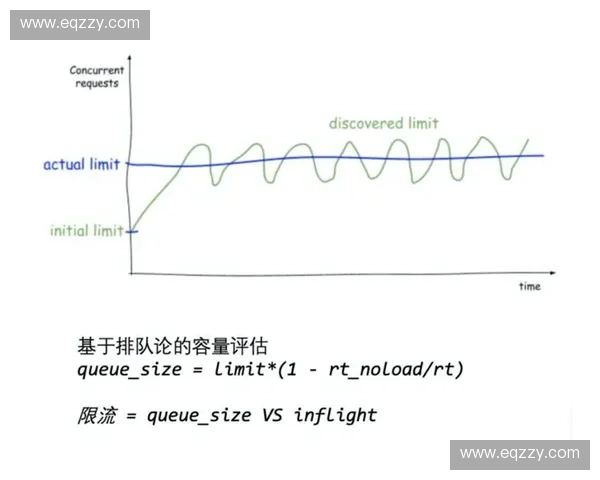 www.eqzzy.com

Concurrent requests

discovered limit

actual limit

initial limit

time

基于排队论的容量评估
queue_size = limit*(1 - rt_noload/rt)

限流 = queue_size VS inflight

www.eqzzy.com